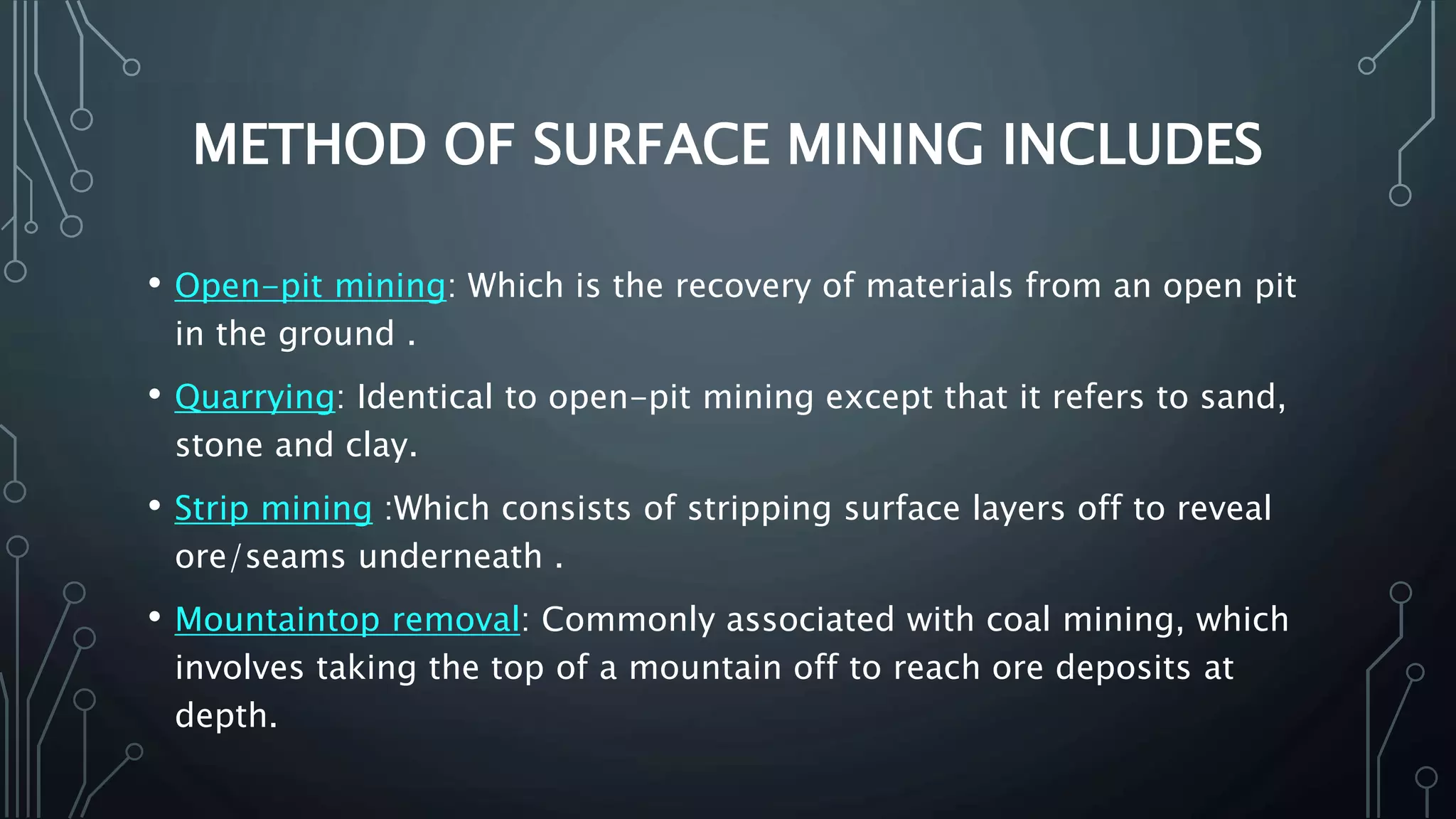 METHOD OF SURFACE MINING INCLUDES

• Open-pit mining: Which is the recovery of materials from an open pit in the ground .

• Quarrying: Identical to open-pit mining except that it refers to sand, stone and clay.

• Strip mining :Which consists of stripping surface layers off to reveal ore/seams underneath .

• Mountaintop removal: Commonly associated with coal mining, which involves taking the top of a mountain off to reach ore deposits at depth.